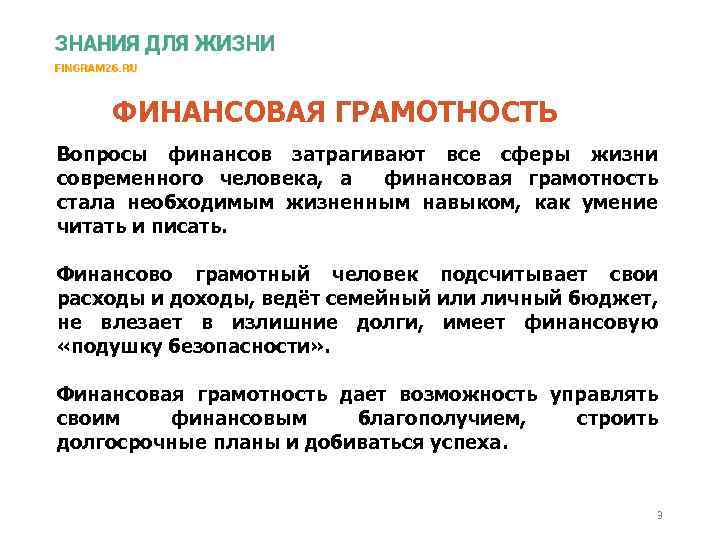 ЗНАНИЯ ДЛЯ ЖИЗНИ
FINGRAM26.RU

ФИНАНСОВАЯ ГРАМОТНОСТЬ

Вопросы финансов затрагивают все сферы жизни современного человека, а финансовая грамотность стала необходимым жизненным навыком, как умение читать и писать.

Финансово грамотный человек подсчитывает свои расходы и доходы, ведёт семейный или личный бюджет, не влезает в излишние долги, имеет финансовую «подушку безопасности».

Финансовая грамотность дает возможность управлять своим финансовым благополучием, строить долгосрочные планы и добиваться успеха.

3